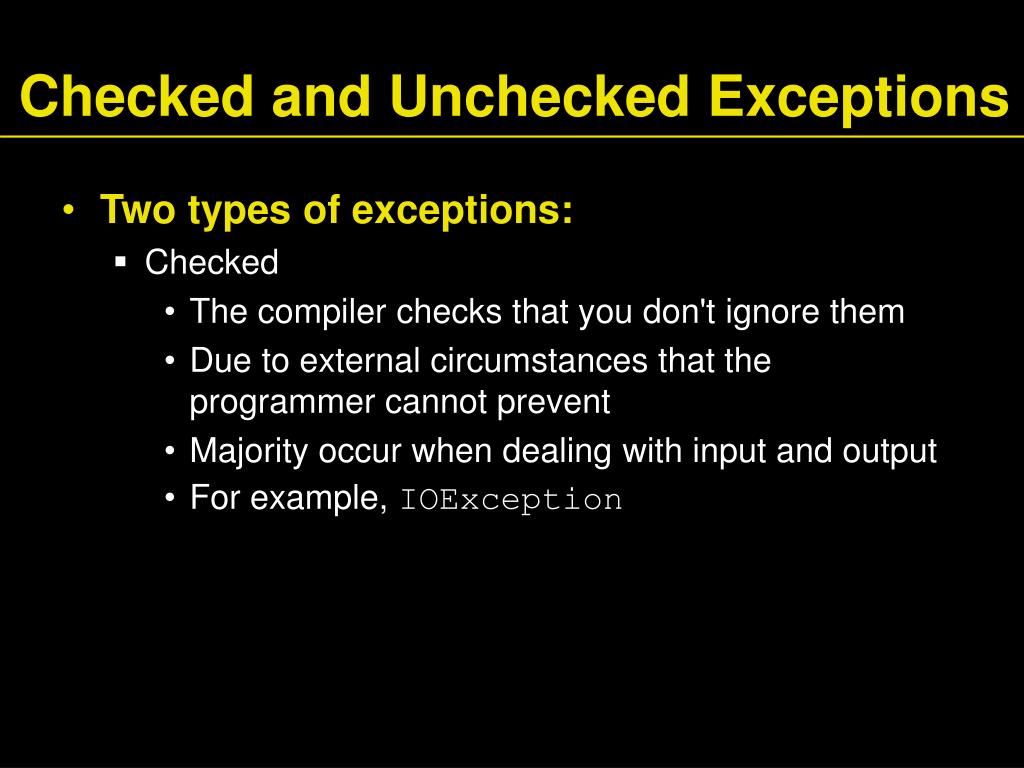 Checked and Unchecked Exceptions

• Two types of exceptions:
▪ Checked
• The compiler checks that you don't ignore them
• Due to external circumstances that the programmer cannot prevent
• Majority occur when dealing with input and output
• For example, IOException